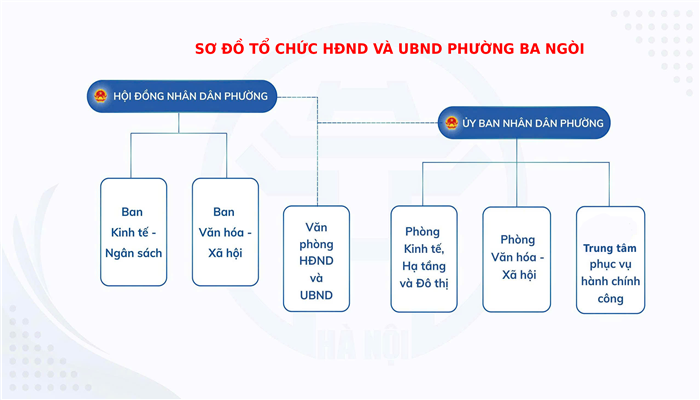 SƠ ĐỒ TỔ CHỨC HĐND VÀ UBND PHƯỜNG BA NGÒI

HỘI ĐỒNG NHÂN DÂN PHƯỜNG

ỦY BAN NHÂN DÂN PHƯỜNG

Ban Kinh tế - Ngân sách

Ban Văn hóa - Xã hội

Văn phòng HĐND và UBND

Phòng Kinh tế, Hạ tầng và Đô thị

Phòng Văn hóa - Xã hội

Trung tâm phục vụ hành chính công

HÀ NỘI